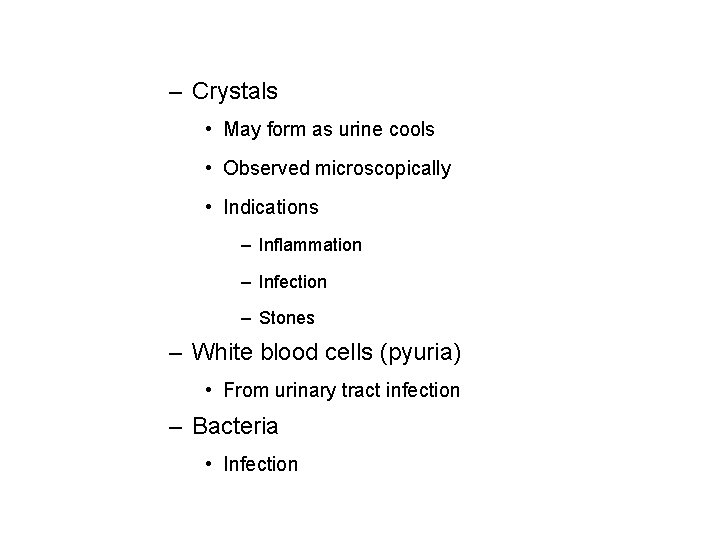 – Crystals
• May form as urine cools
• Observed microscopically
• Indications
– Inflammation
– Infection
– Stones
– White blood cells (pyuria)
• From urinary tract infection
– Bacteria
• Infection